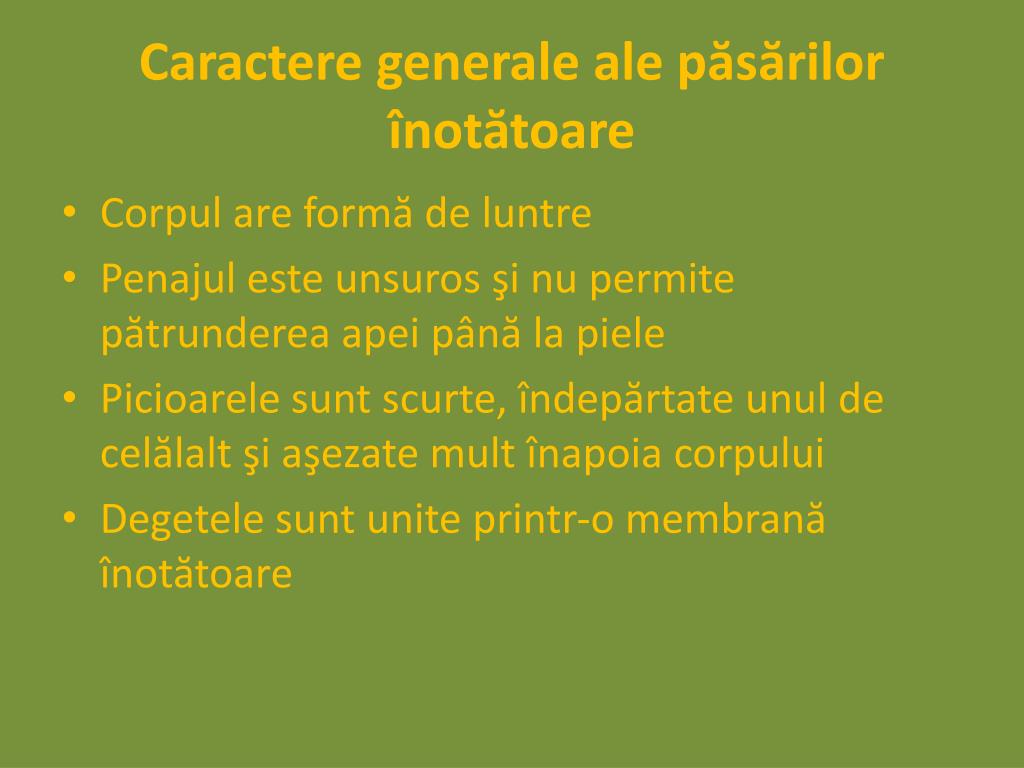 Caractere generale ale păsărilor înotătoare

• Corpul are formă de luntre
• Penajul este unsuros şi nu permite pătrunderea apei până la piele
• Picioarele sunt scurte, îndepărtate unul de celălalt şi aşezate mult înapoia corpului
• Degetele sunt unite printr-o membrană înotătoare